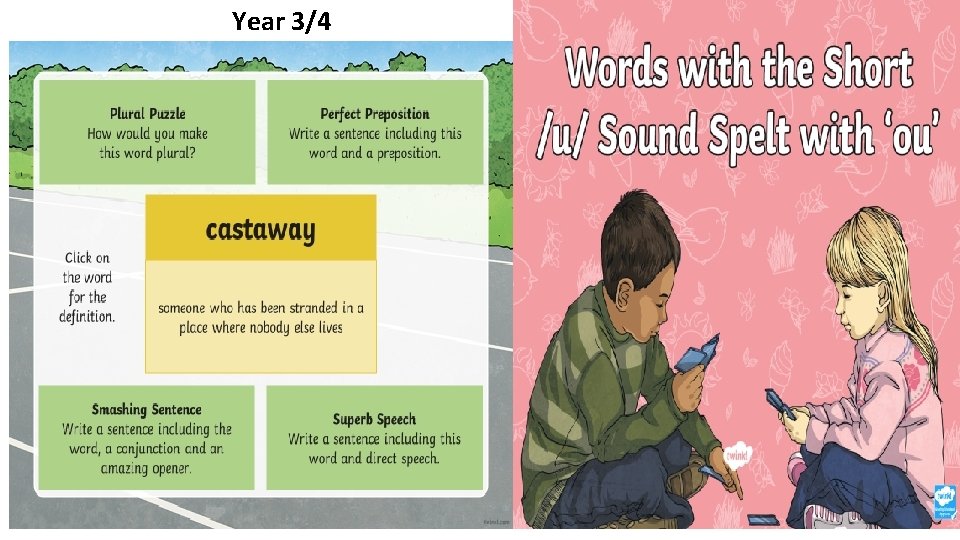 Year 3/4

Plural Puzzle
How would you make this word plural?

Perfect Preposition
Write a sentence including this word and a preposition.

Click on the word for the definition.

castaway

someone who has been stranded in a place where nobody else lives

Smashing Sentence
Write a sentence including the word, a conjunction and an amazing opener.

Superb Speech
Write a sentence including this word and direct speech.

Words with the Short /u/ Sound Spelt with 'ou'

twinkl